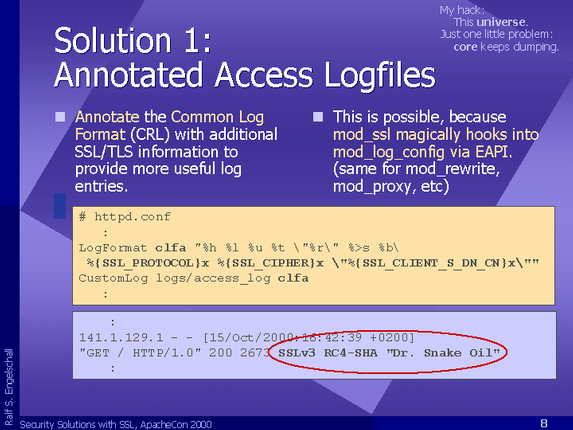 My hack:
This universe.
Just one little problem:
core keeps dumping.

Solution 1:
Annotated Access Logfiles

Annotate the Common Log Format (CRL) with additional SSL/TLS information to provide more useful log entries.

This is possible, because mod_ssl magically hooks into mod_log_config via EAPI. (same for mod_rewrite, mod_proxy, etc)

# httpd.conf
:
LogFormat clfa "%h %l %u %t \"%r\" %>s %b\
%{SSL_PROTOCOL}x %{SSL_CIPHER}x \"%{SSL_CLIENT_S_DN_CN}x\""
CustomLog logs/access_log clfa
:

:
141.1.129.1 - - [15/Oct/2000:18:42:39 +0200]
"GET / HTTP/1.0" 200 2673 SSLv3 RC4-SHA "Dr. Snake Oil"
:

Ralf S. Engelschall

Security Solutions with SSL, ApacheCon 2000

8